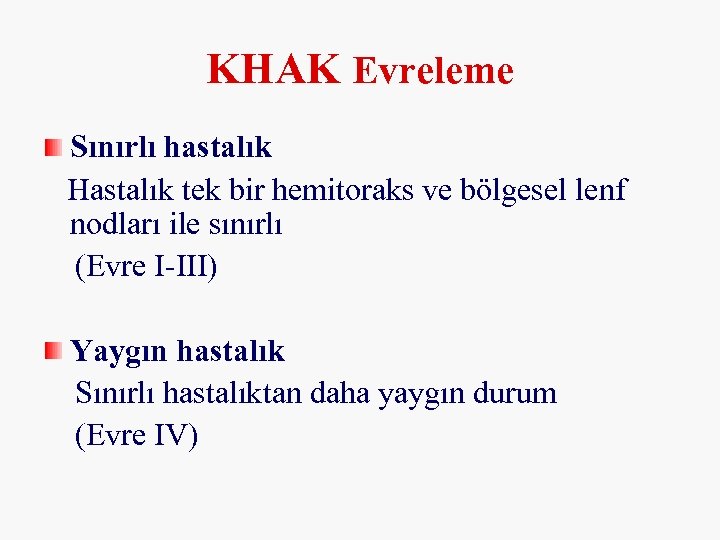 KHAK Evreleme

Sınırlı hastalık
Hastalık tek bir hemitoraks ve bölgesel lenf nodları ile sınırlı
(Evre I-III)

Yaygın hastalık
Sınırlı hastalıktan daha yaygın durum
(Evre IV)